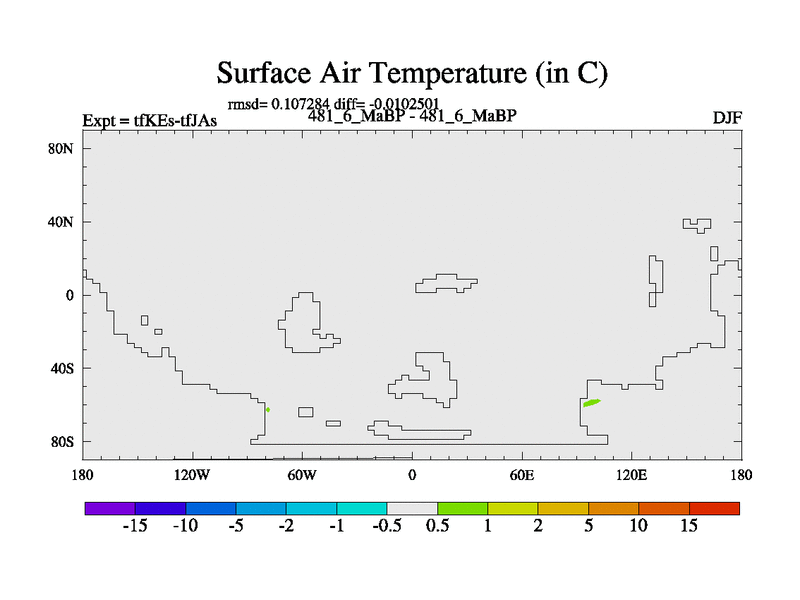 Surface Air Temperature (in C)

rmsd= 0.107284 diff= -0.0102501

Expt = tfKEs-tfJAs

481_6_MaBP - 481_6_MaBP

DJF

80N
40N
0
40S
80S

180
120W
60W
0
60E
120E
180

-15 -10 -5 -2 -1 -0.5 0.5 1 2 5 10 15